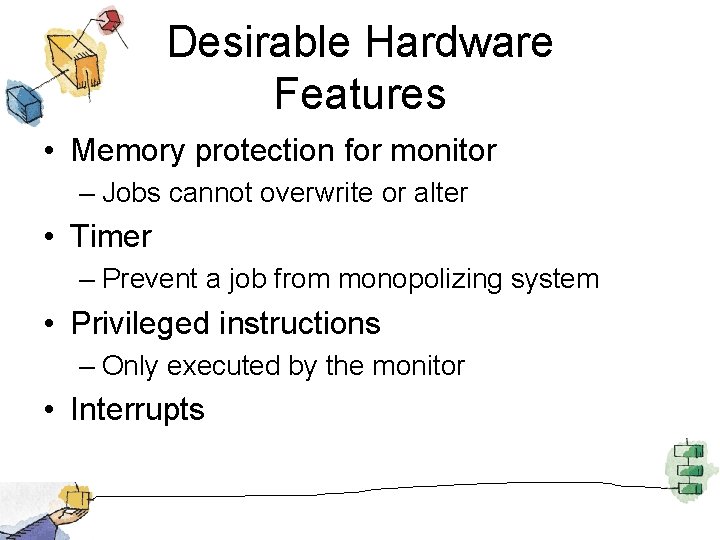 Desirable Hardware Features

• Memory protection for monitor
– Jobs cannot overwrite or alter
• Timer
– Prevent a job from monopolizing system
• Privileged instructions
– Only executed by the monitor
• Interrupts